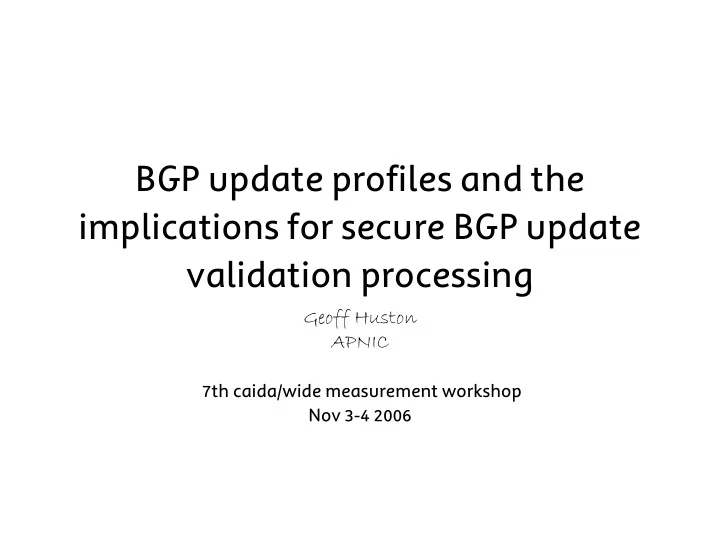 BGP update profiles and the implications for secure BGP update validation processing

Geoff Huston
APNIC

7th caida/wide measurement workshop
Nov 3-4 2006